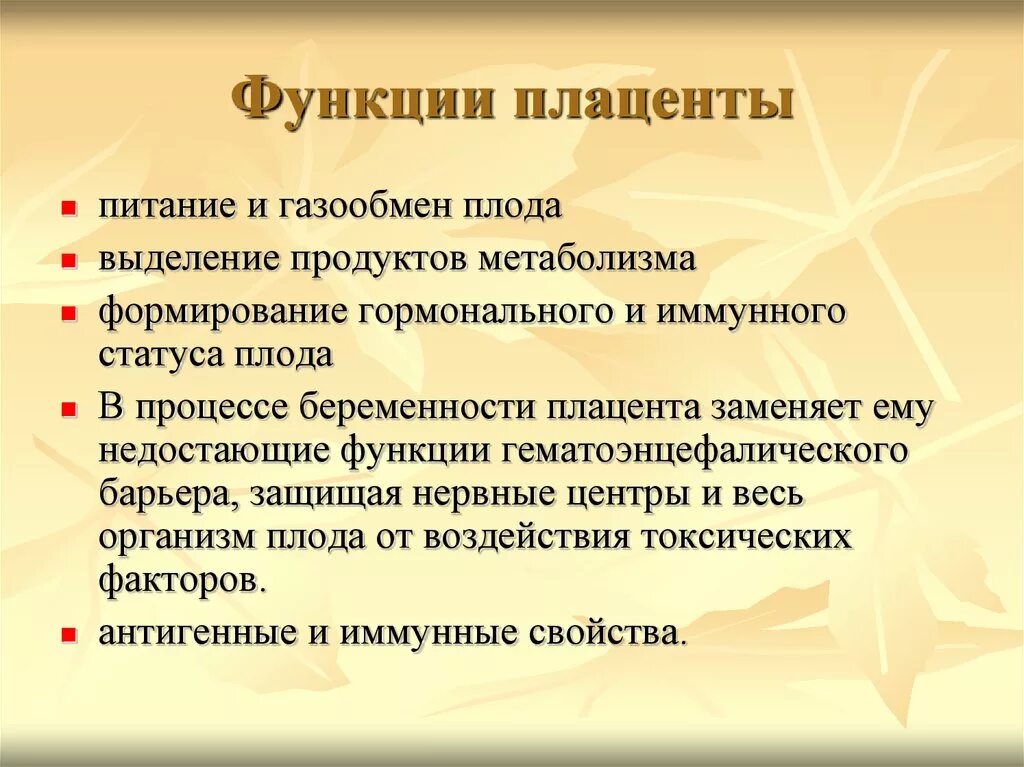 Функции плаценты

- питание и газообмен плода
- выделение продуктов метаболизма
- формирование гормонального и иммунного статуса плода
- В процессе беременности плацента заменяет ему недостающие функции гематоэнцефалического барьера, защищая нервные центры и весь организм плода от воздействия токсических факторов.
- антигенные и иммунные свойства.